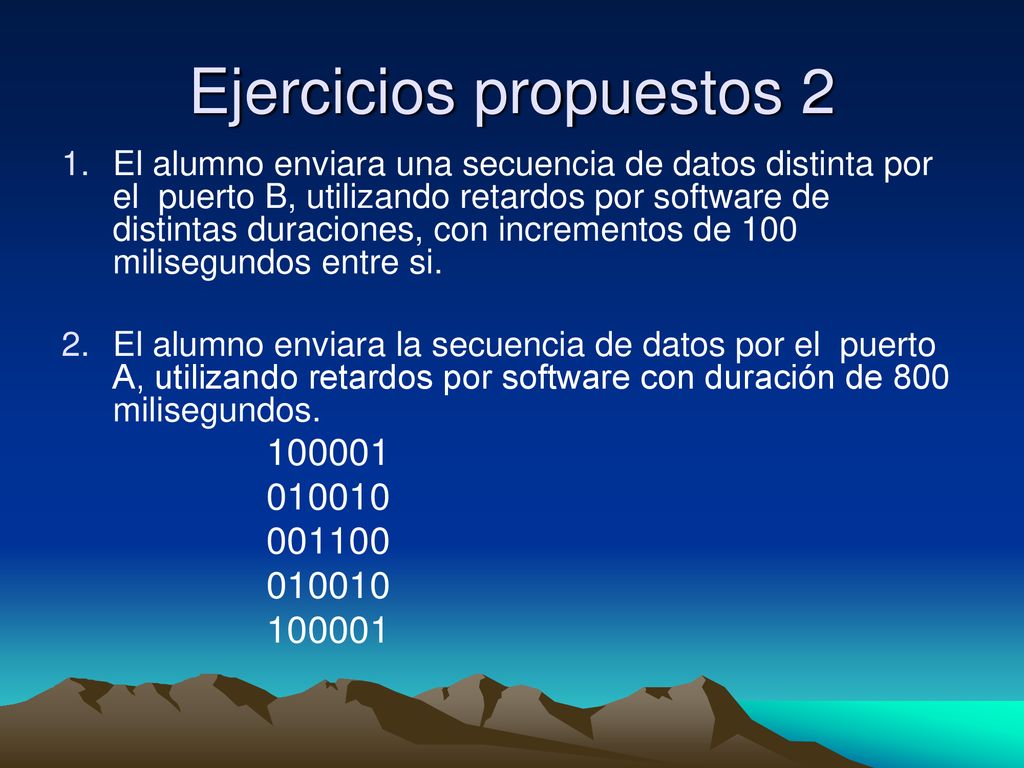 Ejercicios propuestos 2

1. El alumno enviara una secuencia de datos distinta por el puerto B, utilizando retardos por software de distintas duraciones, con incrementos de 100 milisegundos entre si.

2. El alumno enviara la secuencia de datos por el puerto A, utilizando retardos por software con duración de 800 milisegundos.

100001
010010
001100
010010
100001